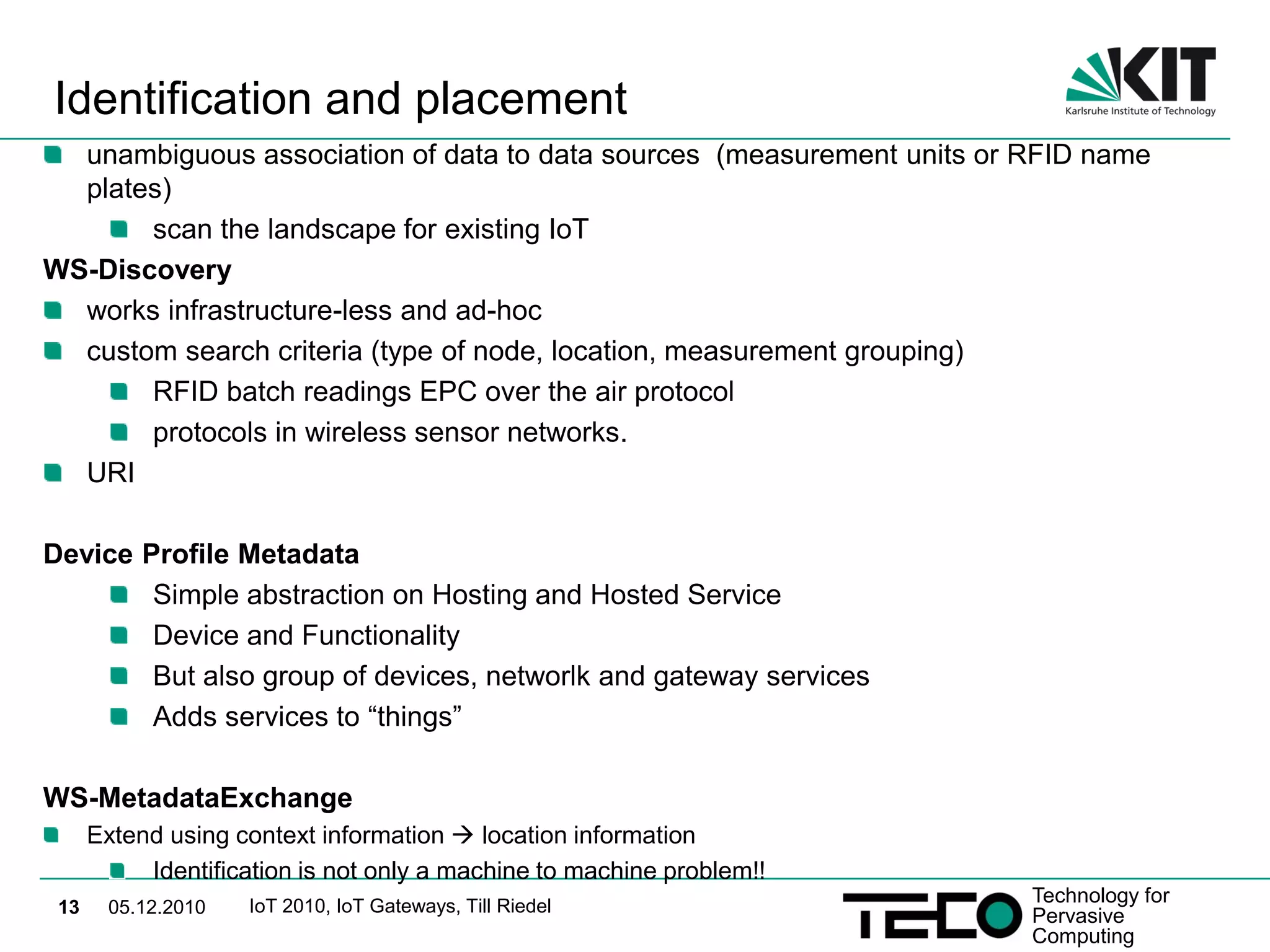 Identification and placement

KIT
Karlsruhe Institute of Technology

unambiguous association of data to data sources (measurement units or RFID name plates)

scan the landscape for existing IoT

WS-Discovery

works infrastructure-less and ad-hoc

custom search criteria (type of node, location, measurement grouping)

RFID batch readings EPC over the air protocol

protocols in wireless sensor networks.

URI

Device Profile Metadata

Simple abstraction on Hosting and Hosted Service

Device and Functionality

But also group of devices, networlk and gateway services

Adds services to “things”

WS-MetadataExchange

Extend using context information → location information

Identification is not only a machine to machine problem!!

13 05.12.2010 IoT 2010, IoT Gateways, Till Riedel

TECO Technology for Pervasive Computing